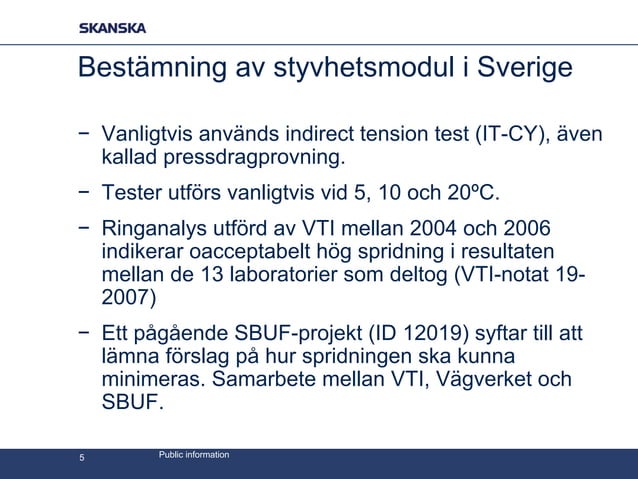 SKANSKA

Bestämning av styvhetsmodul i Sverige

− Vanligtvis används indirect tension test (IT-CY), även kallad pressdragprovning.

− Tester utförs vanligtvis vid 5, 10 och 20ºC.

− Ringanalys utförd av VTI mellan 2004 och 2006 indikerar oacceptabelt hög spridning i resultaten mellan de 13 laboratorier som deltog (VTI-notat 19-2007)

− Ett pågående SBUF-projekt (ID 12019) syftar till att lämna förslag på hur spridningen ska kunna minimeras. Samarbete mellan VTI, Vägverket och SBUF.

5 Public information